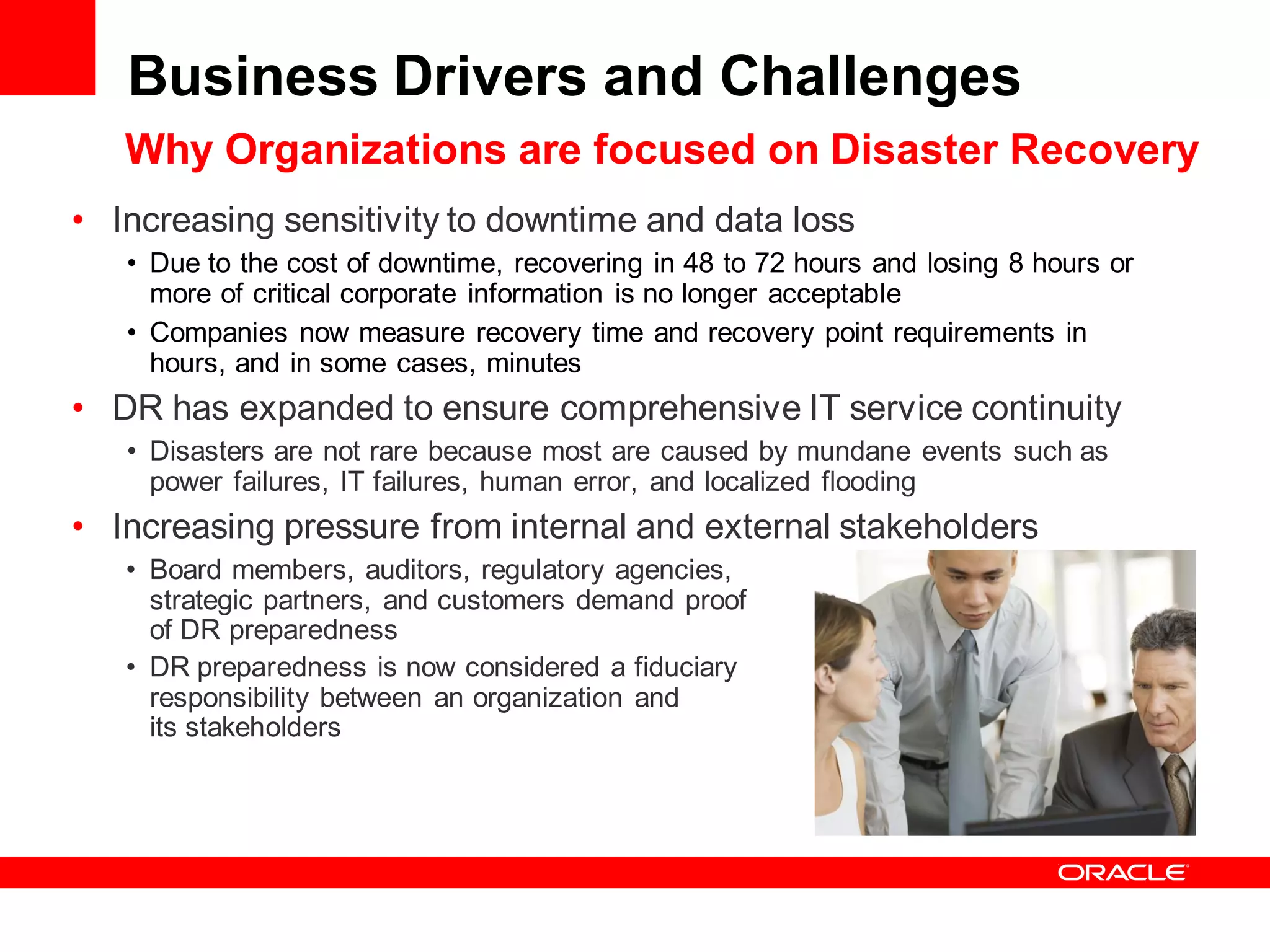 Business Drivers and Challenges

Why Organizations are focused on Disaster Recovery

• Increasing sensitivity to downtime and data loss
  • Due to the cost of downtime, recovering in 48 to 72 hours and losing 8 hours or more of critical corporate information is no longer acceptable
  • Companies now measure recovery time and recovery point requirements in hours, and in some cases, minutes
• DR has expanded to ensure comprehensive IT service continuity
  • Disasters are not rare because most are caused by mundane events such as power failures, IT failures, human error, and localized flooding
• Increasing pressure from internal and external stakeholders
  • Board members, auditors, regulatory agencies, strategic partners, and customers demand proof of DR preparedness
  • DR preparedness is now considered a fiduciary responsibility between an organization and its stakeholders

ORACLE